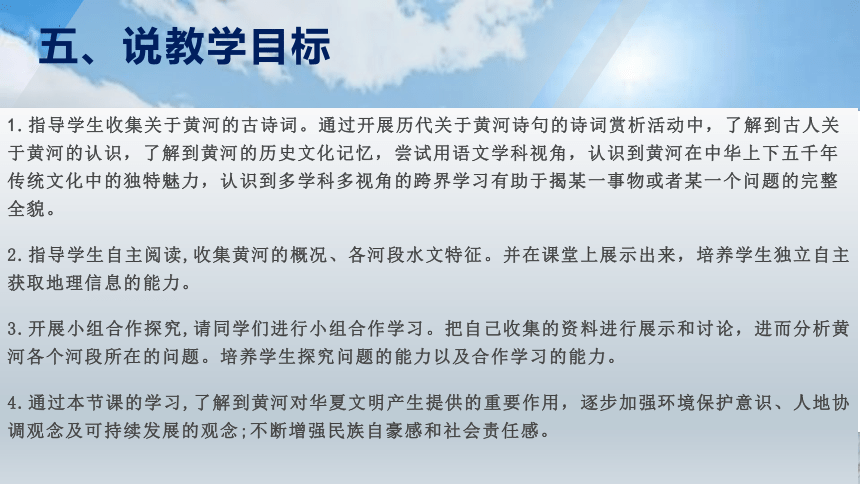 五、说教学目标

1.指导学生收集关于黄河的古诗词。通过开展历代关于黄河诗句的诗词赏析活动中，了解到古人关于黄河的认识，了解到黄河的历史文化记忆，尝试用语文学科视角，认识到黄河在中华上下五千年传统文化中的独特魅力，认识到多学科多视角的跨界学习有助于揭某一事物或者某一个问题的完整全貌。

2.指导学生自主阅读,收集黄河的概况、各河段水文特征。并在课堂上展示出来，培养学生独立自主获取地理信息的能力。

3.开展小组合作探究,请同学们进行小组合作学习。把自己收集的资料进行展示和讨论，进而分析黄河各个河段所在的问题。培养学生探究问题的能力以及合作学习的能力。

4.通过本节课的学习,了解到黄河对华夏文明产生提供的重要作用，逐步加强环境保护意识、人地协调观念及可持续发展的观念;不断增强民族自豪感和社会责任感。